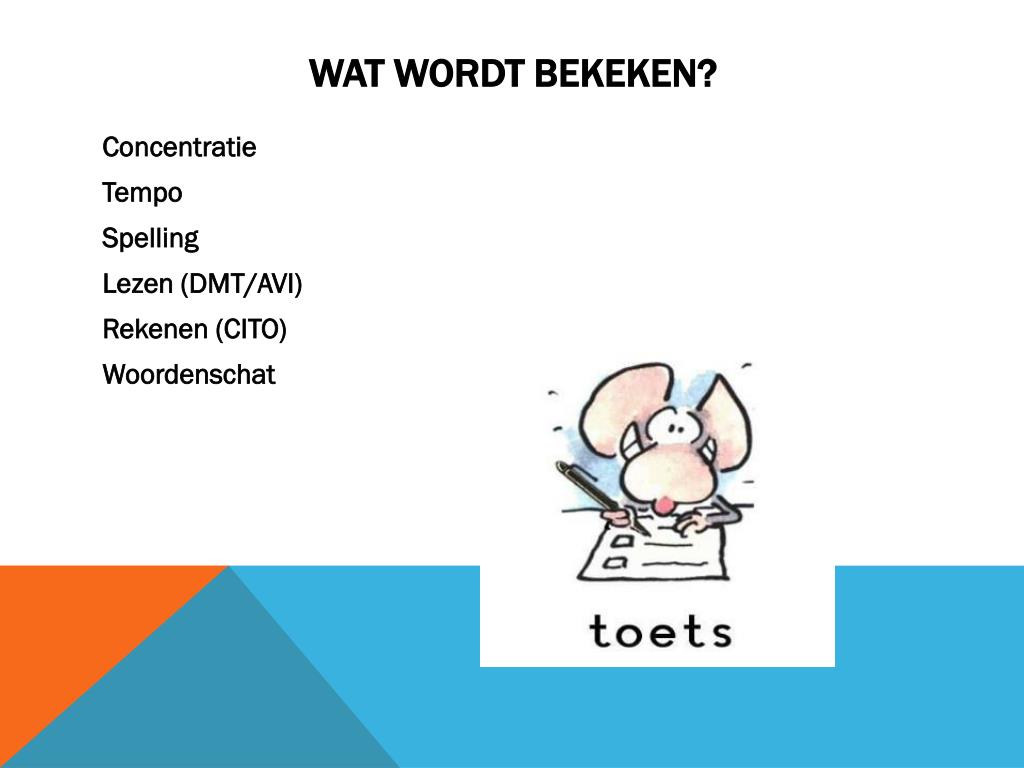 WAT WORDT BEKEKEN?

Concentratie

Tempo

Spelling

Lezen (DMT/AVI)

Rekenen (CITO)

Woordenschat

toets